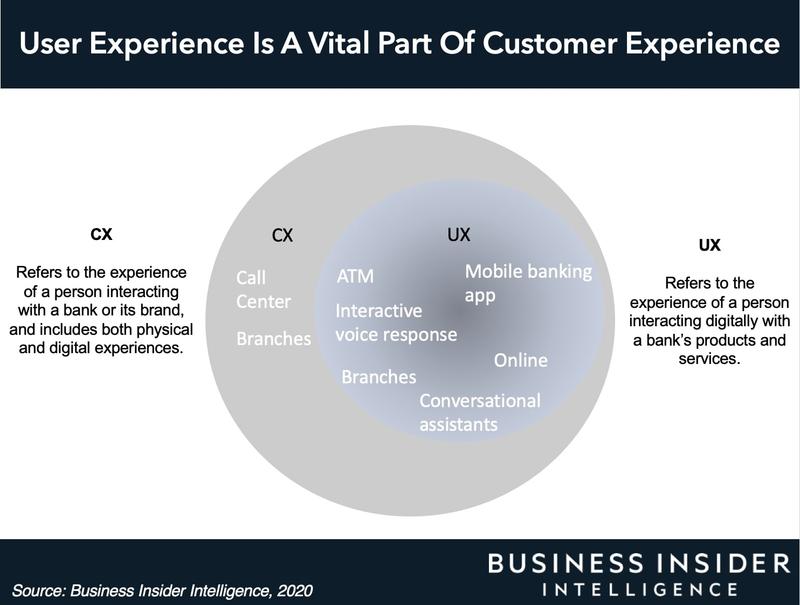 User Experience Is A Vital Part Of Customer Experience

CX

Refers to the experience of a person interacting with a bank or its brand, and includes both physical and digital experiences.

CX

Call Center

Branches

UX

ATM

Interactive voice response

Branches

Mobile banking app

Online

Conversational assistants

UX

Refers to the experience of a person interacting digitally with a bank's products and services.

Source: Business Insider Intelligence, 2020

BUSINESS INSIDER
INTELLIGENCE